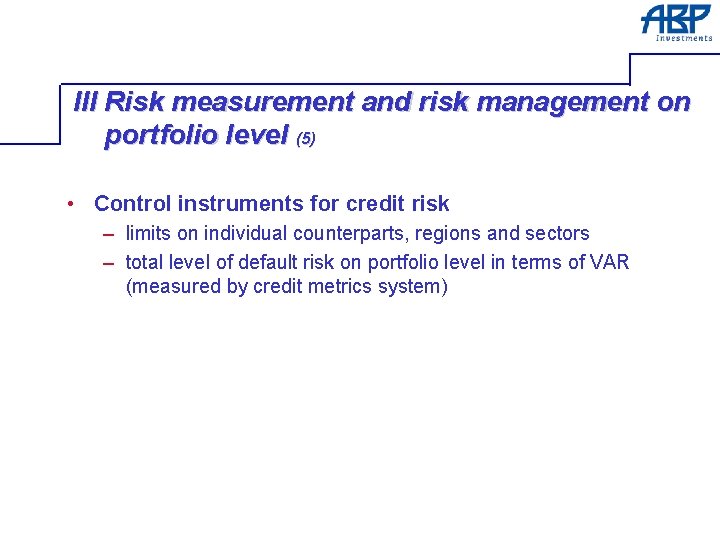 ABP Investments

III Risk measurement and risk management on portfolio level (5)

• Control instruments for credit risk
– limits on individual counterparts, regions and sectors
– total level of default risk on portfolio level in terms of VAR (measured by credit metrics system)